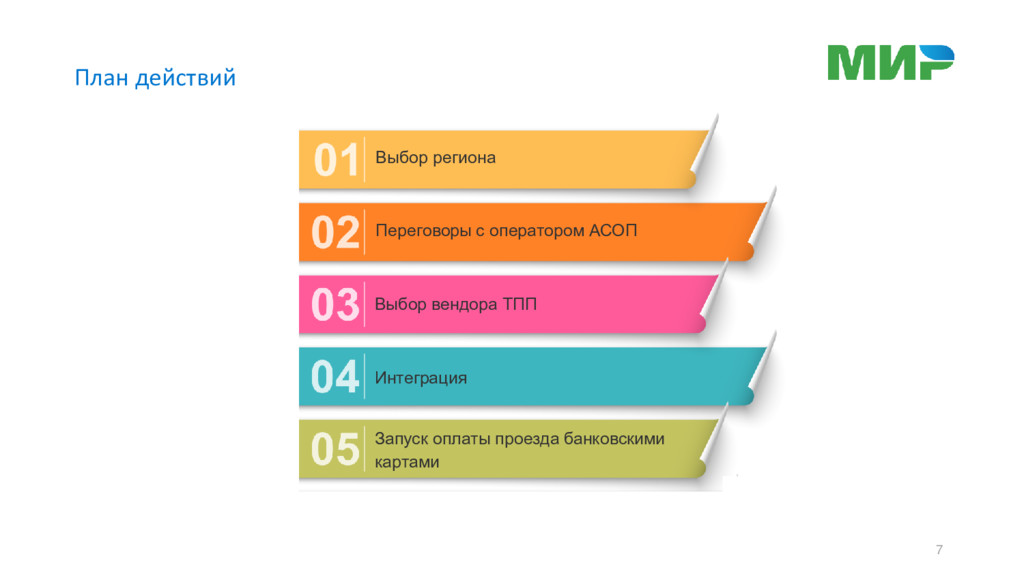 План действий

МИР

01 Выбор региона

02 Переговоры с оператором АСОП

03 Выбор вендора ТПП

04 Интеграция

05 Запуск оплаты проезда банковскими картами

7